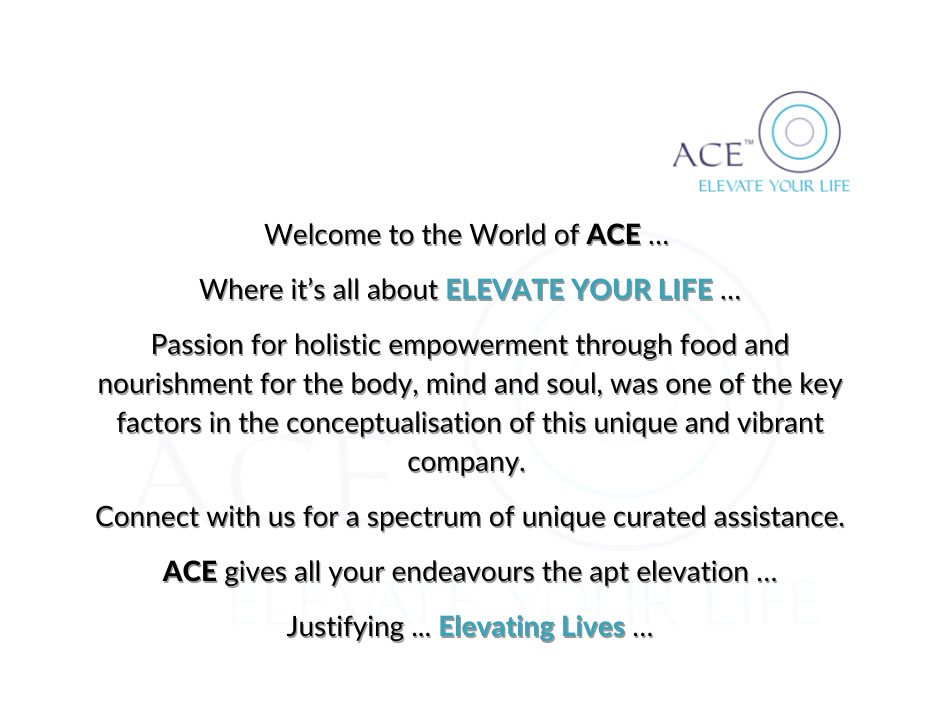 ACE™
ELEVATE YOUR LIFE

Welcome to the World of ACE …

Where it's all about ELEVATE YOUR LIFE …

Passion for holistic empowerment through food and nourishment for the body, mind and soul, was one of the key factors in the conceptualisation of this unique and vibrant company.

Connect with us for a spectrum of unique curated assistance.

ACE gives all your endeavours the apt elevation …

Justifying … Elevating Lives …